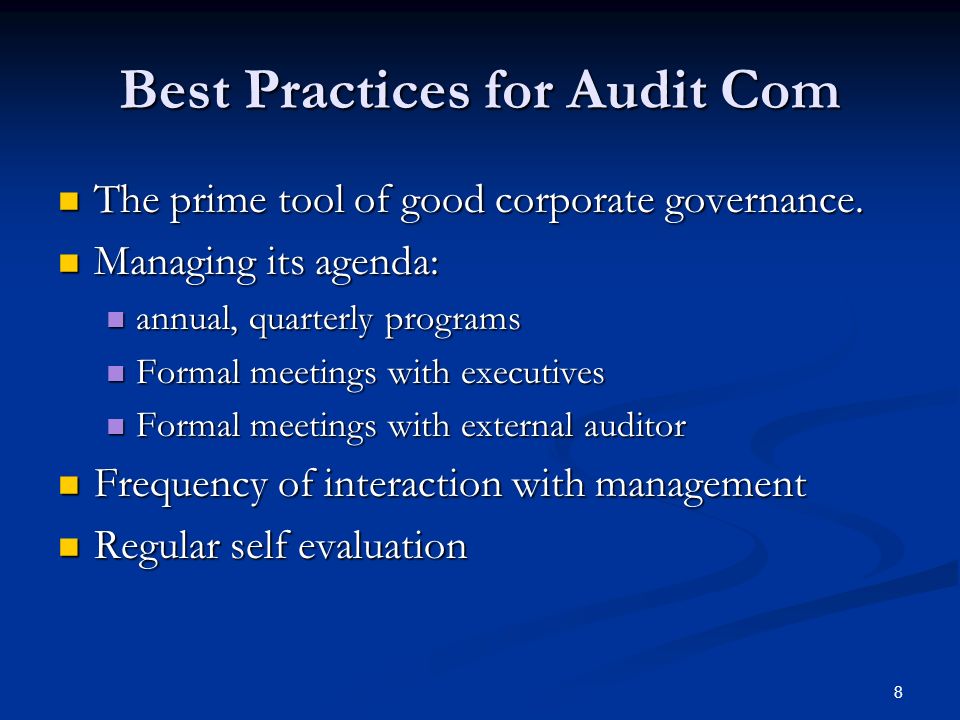 Best Practices for Audit Com

- The prime tool of good corporate governance.
- Managing its agenda:
  - annual, quarterly programs
  - Formal meetings with executives
  - Formal meetings with external auditor
- Frequency of interaction with management
- Regular self evaluation

8